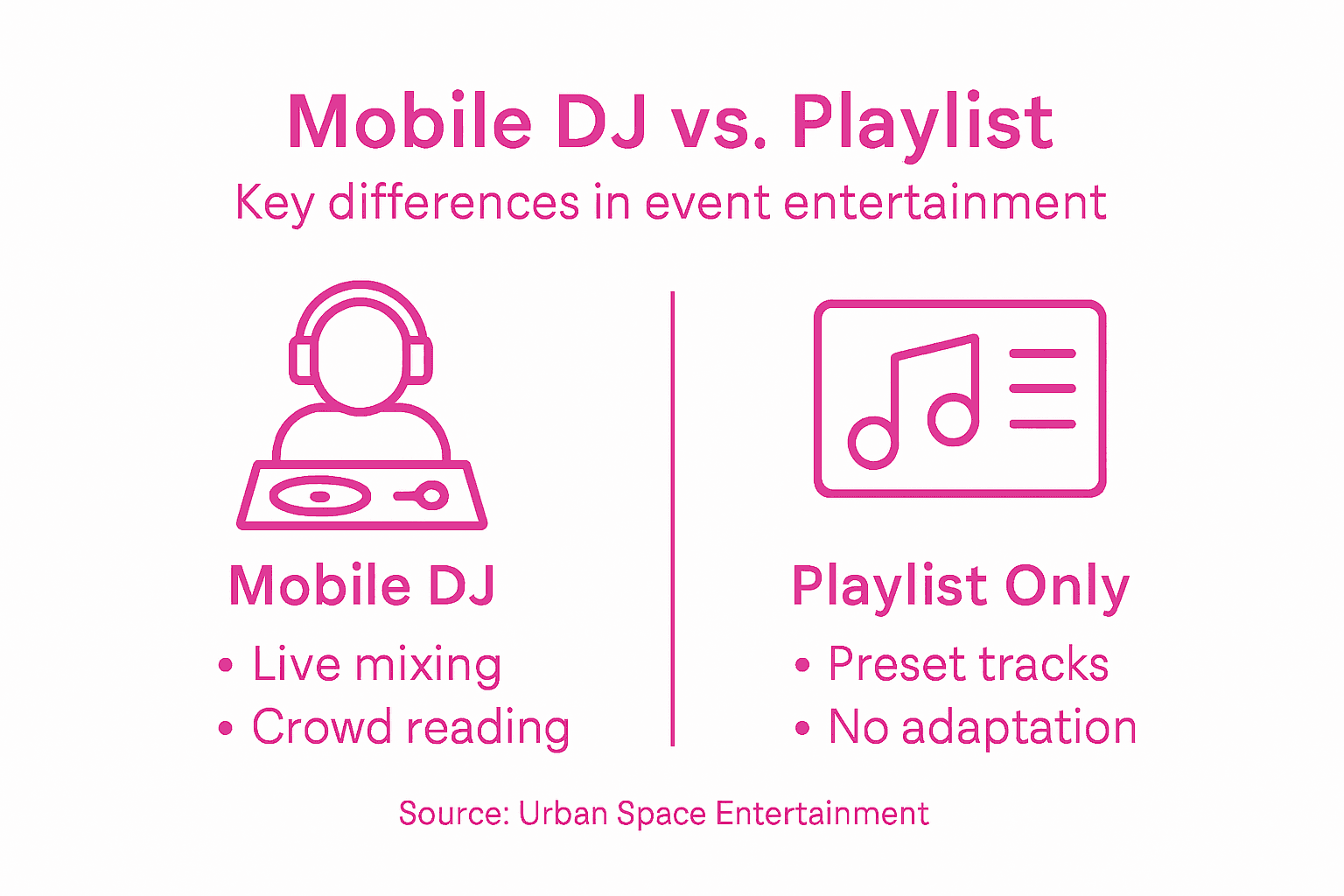 Mobile DJ vs. Playlist

Key differences in event entertainment

Mobile DJ

• Live mixing
• Crowd reading

Playlist Only

• Preset tracks
• No adaptation

Source: Urban Space Entertainment